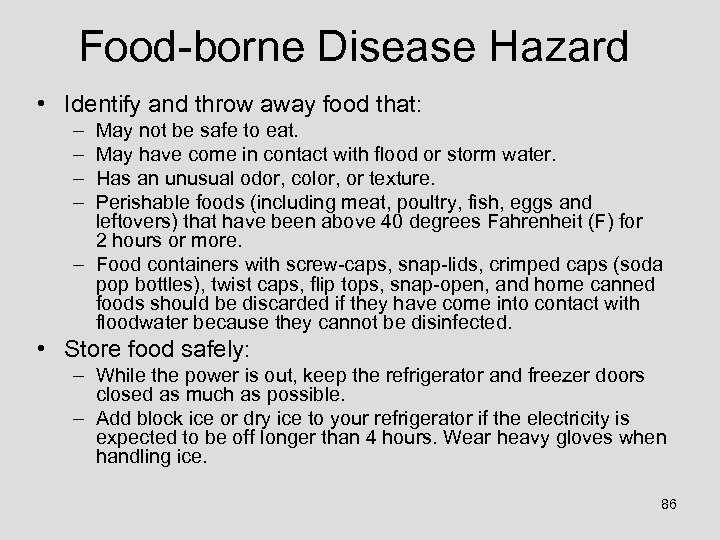 Food-borne Disease Hazard

• Identify and throw away food that:
– May not be safe to eat.
– May have come in contact with flood or storm water.
– Has an unusual odor, color, or texture.
– Perishable foods (including meat, poultry, fish, eggs and leftovers) that have been above 40 degrees Fahrenheit (F) for 2 hours or more.
– Food containers with screw-caps, snap-lids, crimped caps (soda pop bottles), twist caps, flip tops, snap-open, and home canned foods should be discarded if they have come into contact with floodwater because they cannot be disinfected.

• Store food safely:
– While the power is out, keep the refrigerator and freezer doors closed as much as possible.
– Add block ice or dry ice to your refrigerator if the electricity is expected to be off longer than 4 hours. Wear heavy gloves when handling ice.

86